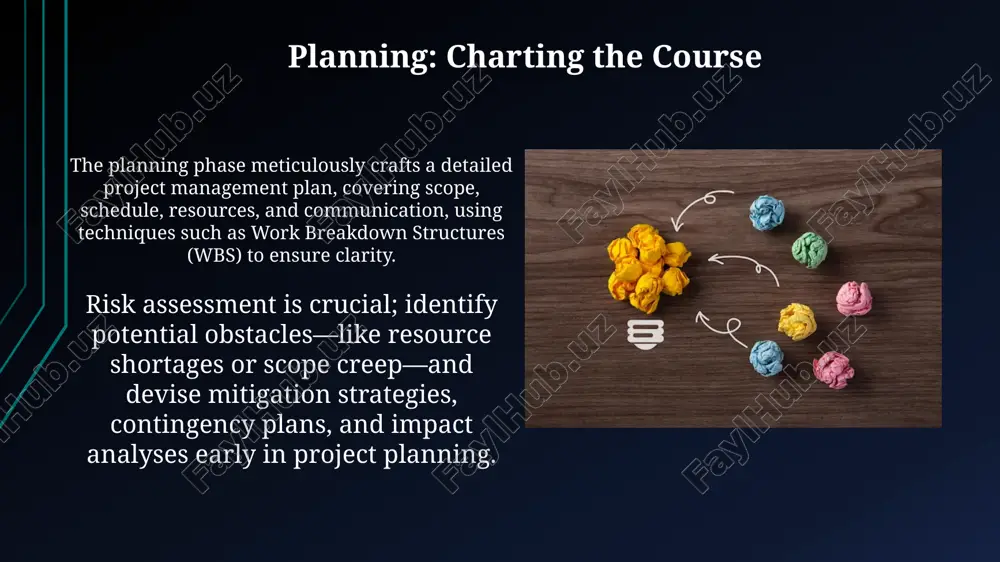 Planning: Charting the Course

The planning phase meticulously crafts a detailed project management plan, covering scope, schedule, resources, and communication, using techniques such as Work Breakdown Structures (WBS) to ensure clarity.

Risk assessment is crucial; identify potential obstacles—like resource shortages or scope creep—and devise mitigation strategies, contingency plans, and impact analyses early in project planning.

FaylHub.uz